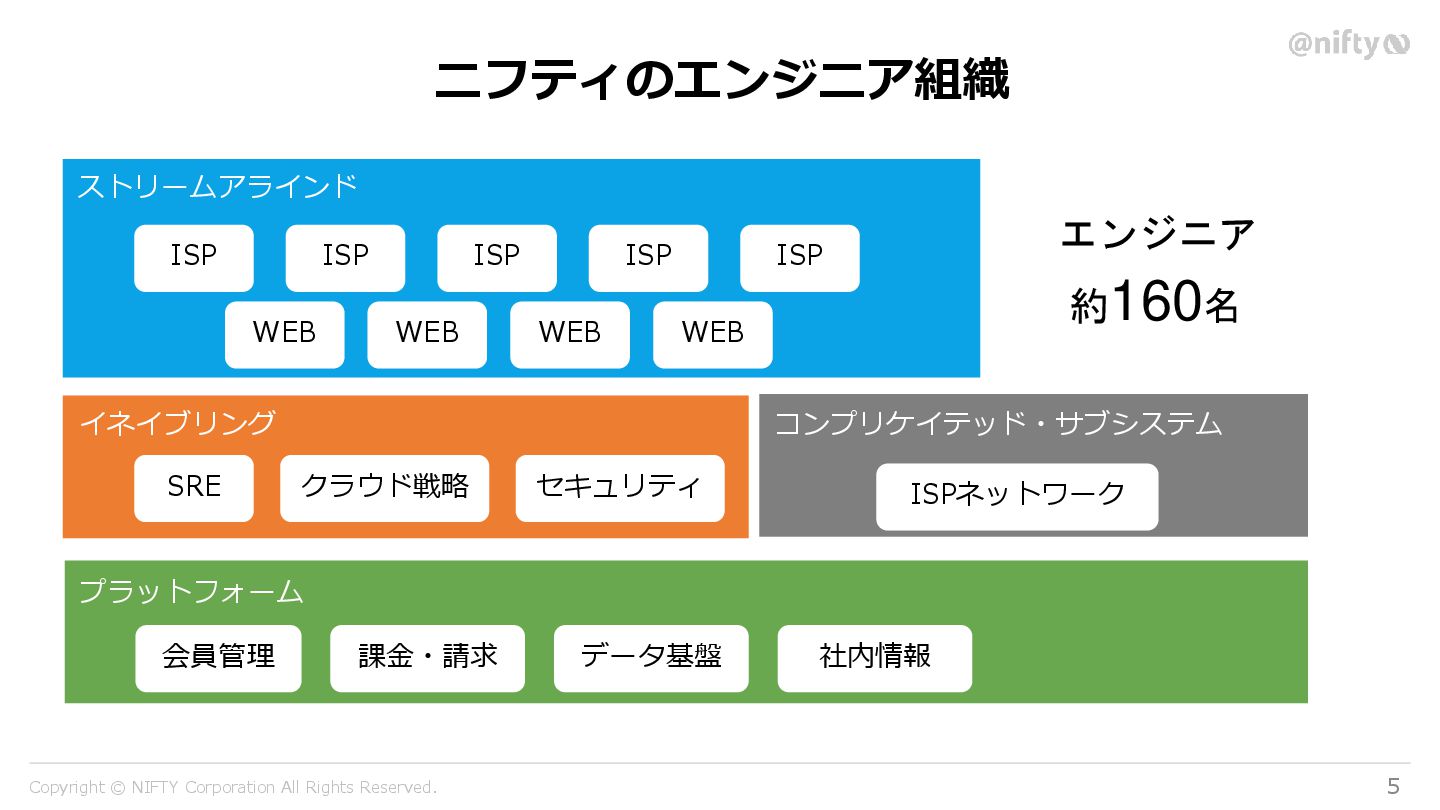 @nifty

ニフティのエンジニア組織

ストリームアラインド

ISP ISP ISP ISP ISP

WEB WEB WEB WEB

エンジニア
約160名

イネイブリング

SRE クラウド戦略 セキュリティ

コンプリケイテッド・サブシステム

ISPネットワーク

プラットフォーム

会員管理 課金・請求 データ基盤 社内情報

Copyright © NIFTY Corporation All Rights Reserved.

5